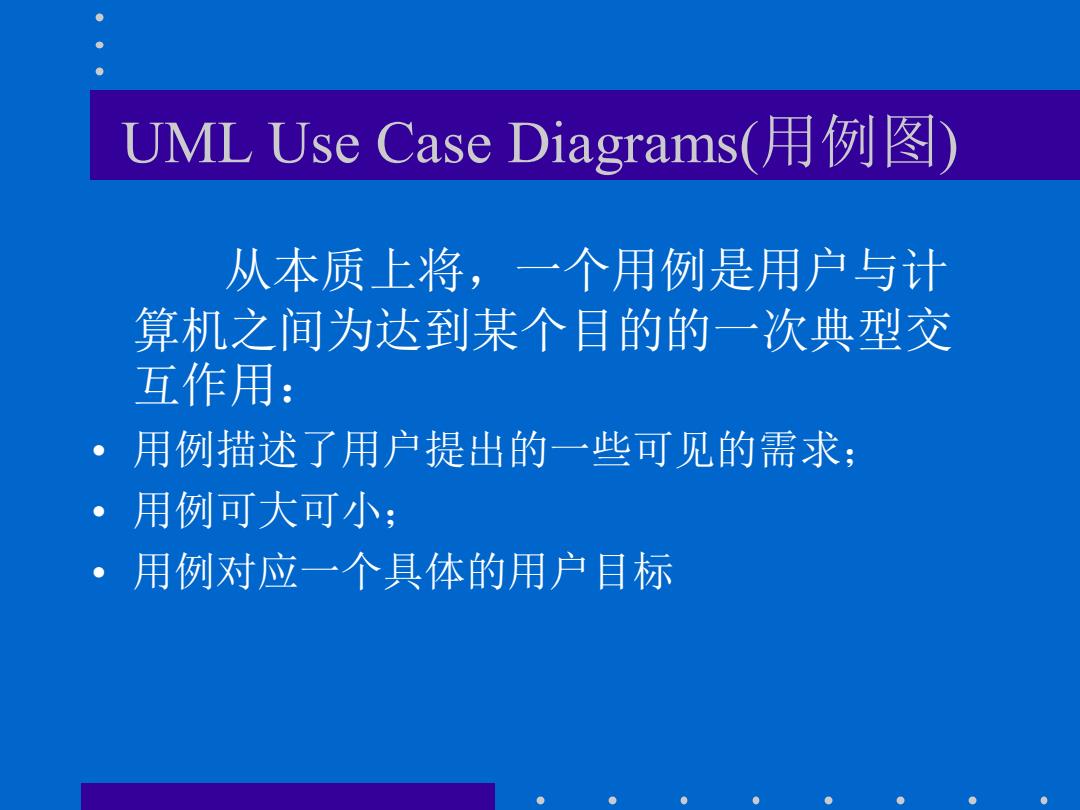 UML Use Case Diagrams(用例图)

从本质上将，一个用例是用户与计算机之间为达到某个目的的一次典型交互作用：

• 用例描述了用户提出的一些可见的需求；
• 用例可大可小；
• 用例对应一个具体的用户目标